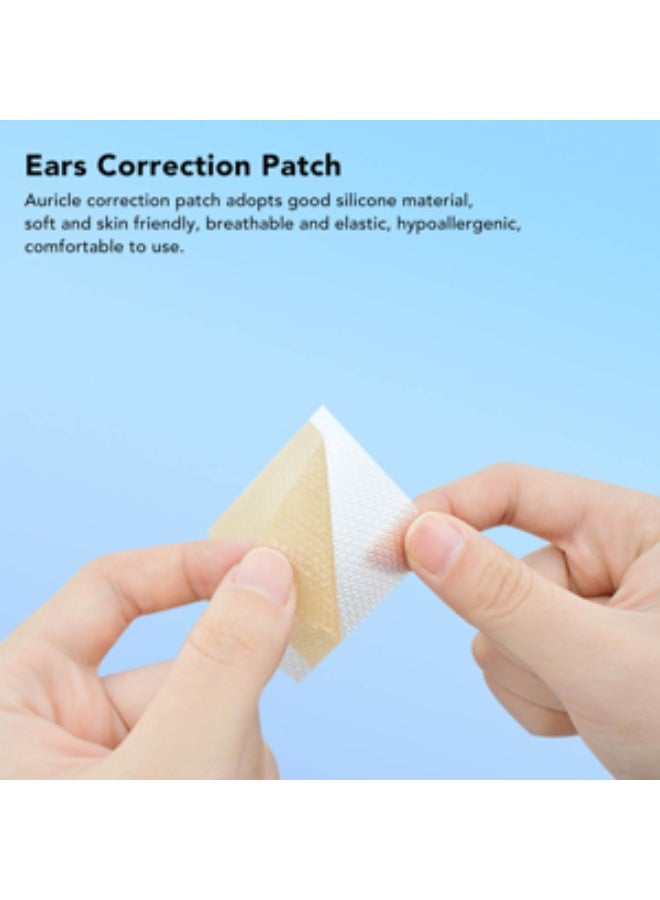 Ears Correction Patch

Auricle correction patch adopts good silicone material, soft and skin friendly, breathable and elastic, hypoallergenic, comfortable to use.